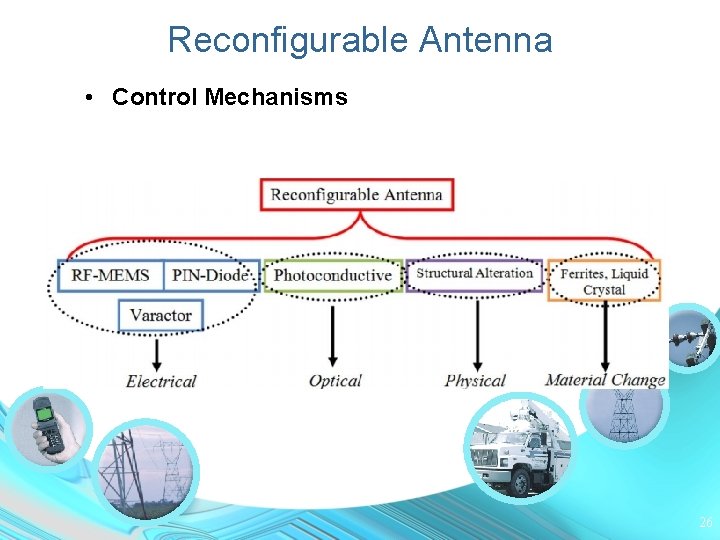 Reconfigurable Antenna

• Control Mechanisms

Reconfigurable Antenna

RF-MEMS
PIN-Diode
Varactor
Photoconductive
Structural Alteration
Ferrites, Liquid Crystal

Electrical
Optical
Physical
Material Change

26